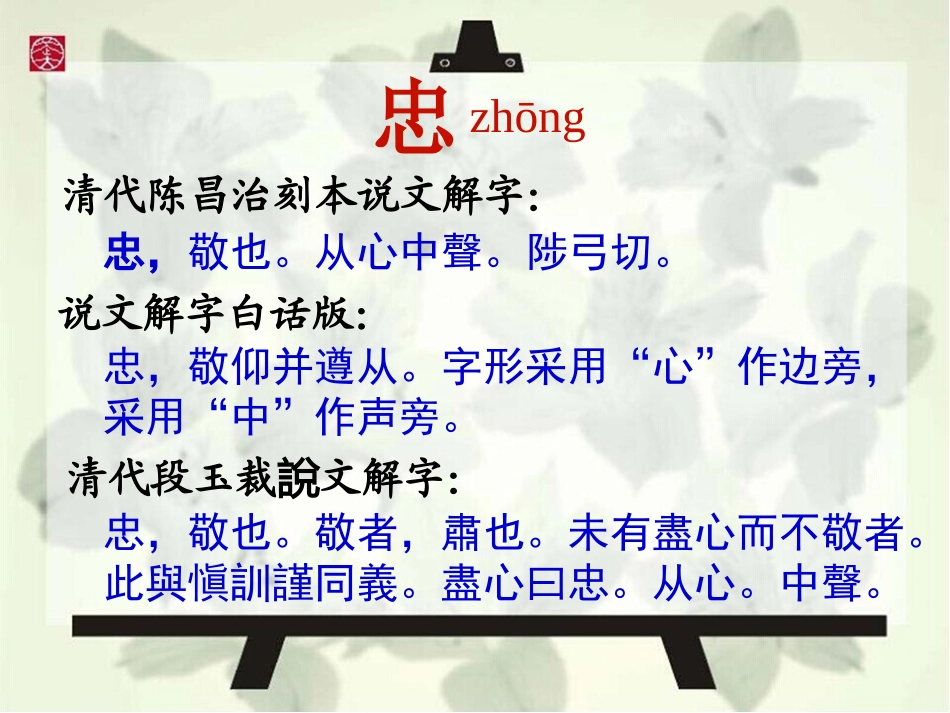 忠 zhōng

清代陈昌治刻本说文解字:

忠，敬也。从心中聲。陟弓切。

说文解字白话版:

忠，敬仰并遵从。字形采用“心”作边旁，采用“中”作声旁。

清代段玉裁說文解字:

忠，敬也。敬者，肅也。未有盡心而不敬者。此與愼訓謹同義。盡心曰忠。从心。中聲。